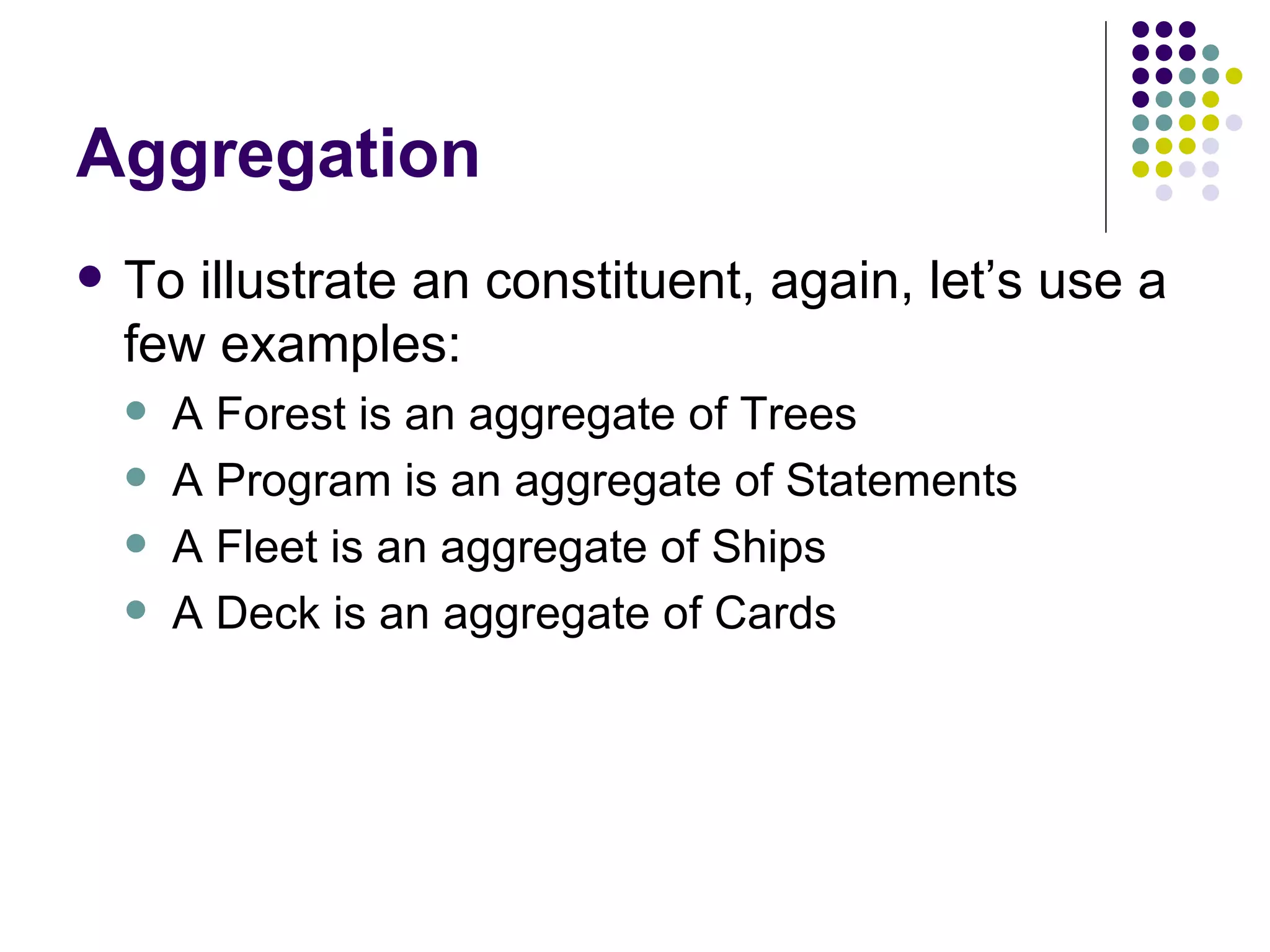 Aggregation

- To illustrate an constituent, again, let’s use a few examples:
  - A Forest is an aggregate of Trees
  - A Program is an aggregate of Statements
  - A Fleet is an aggregate of Ships
  - A Deck is an aggregate of Cards